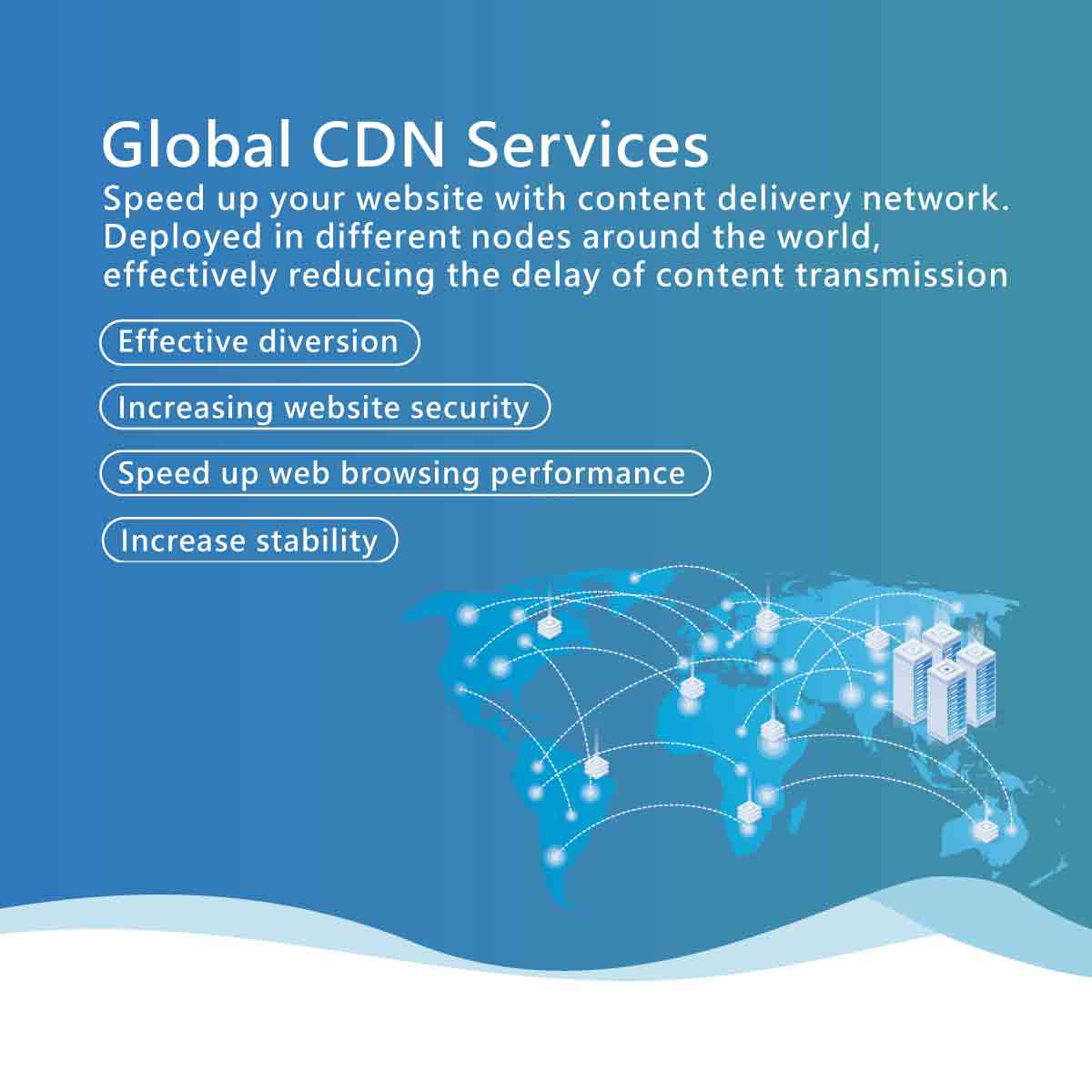 Global CDN Services

Speed up your website with content delivery network. Deployed in different nodes around the world, effectively reducing the delay of content transmission

Effective diversion

Increasing website security

Speed up web browsing performance

Increase stability